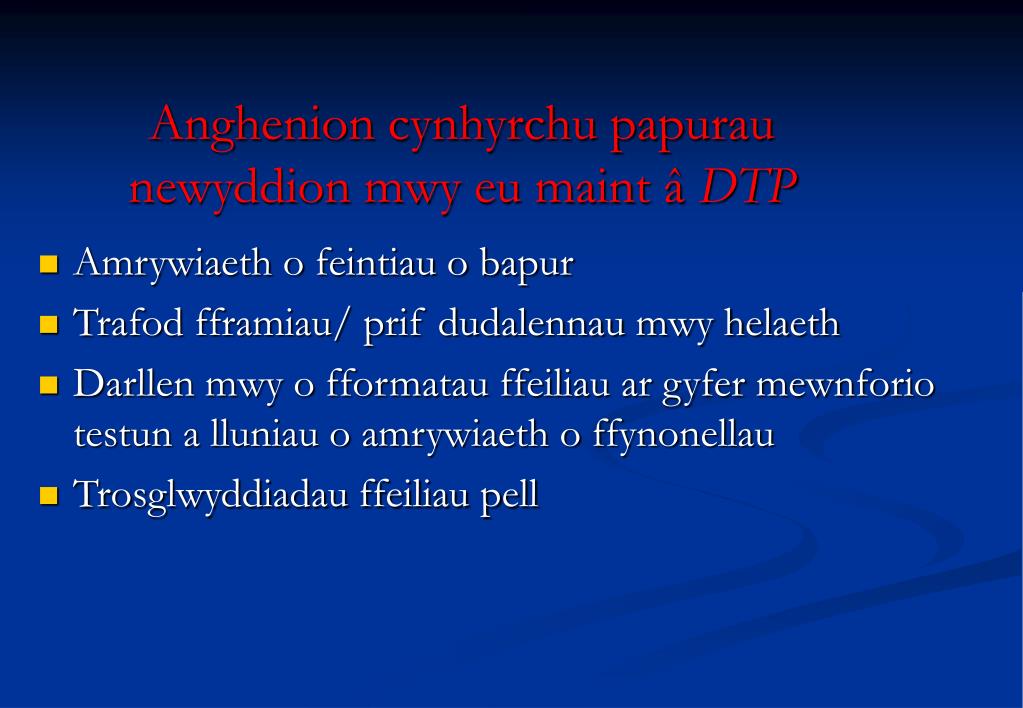 Anghenion cynhyrchu papurau newyddion mwy eu maint â DTP

- Amrywiaeth o feintiau o bapur
- Trafod fframiau/ prif dudalennau mwy helaeth
- Darllen mwy o fformatau ffeiliau ar gyfer mewnforio testun a lluniau o amrywiaeth o ffynonellau
- Trosglwyddiadau ffeiliau pell